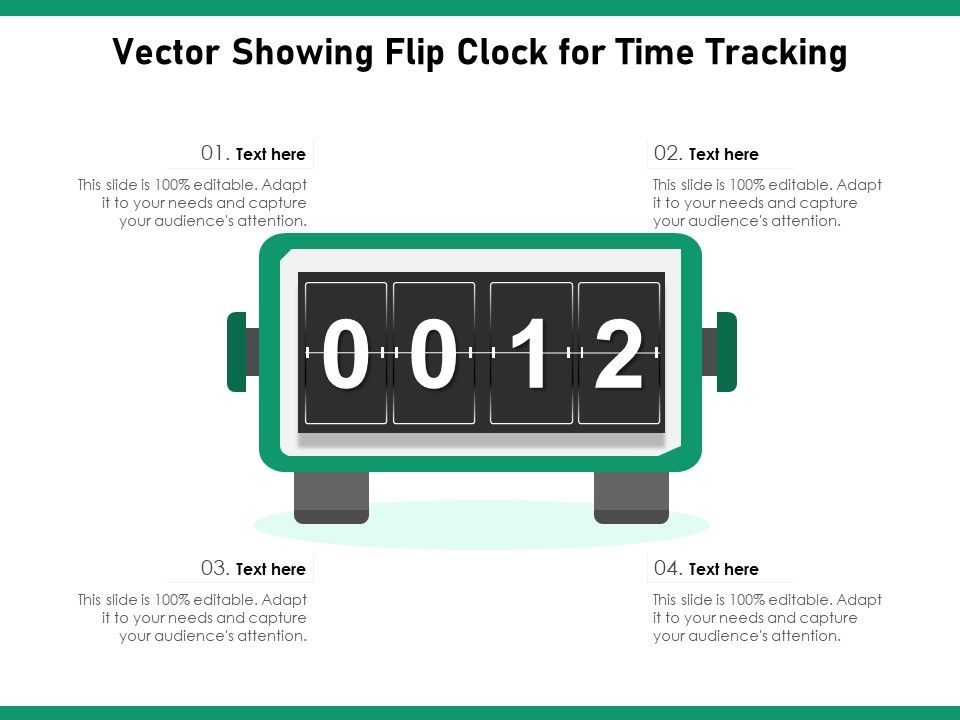 Vector Showing Flip Clock for Time Tracking

01. Text here

This slide is 100% editable. Adapt it to your needs and capture your audience's attention.

02. Text here

This slide is 100% editable. Adapt it to your needs and capture your audience's attention.

0 0 1 2

03. Text here

This slide is 100% editable. Adapt it to your needs and capture your audience's attention.

04. Text here

This slide is 100% editable. Adapt it to your needs and capture your audience's attention.